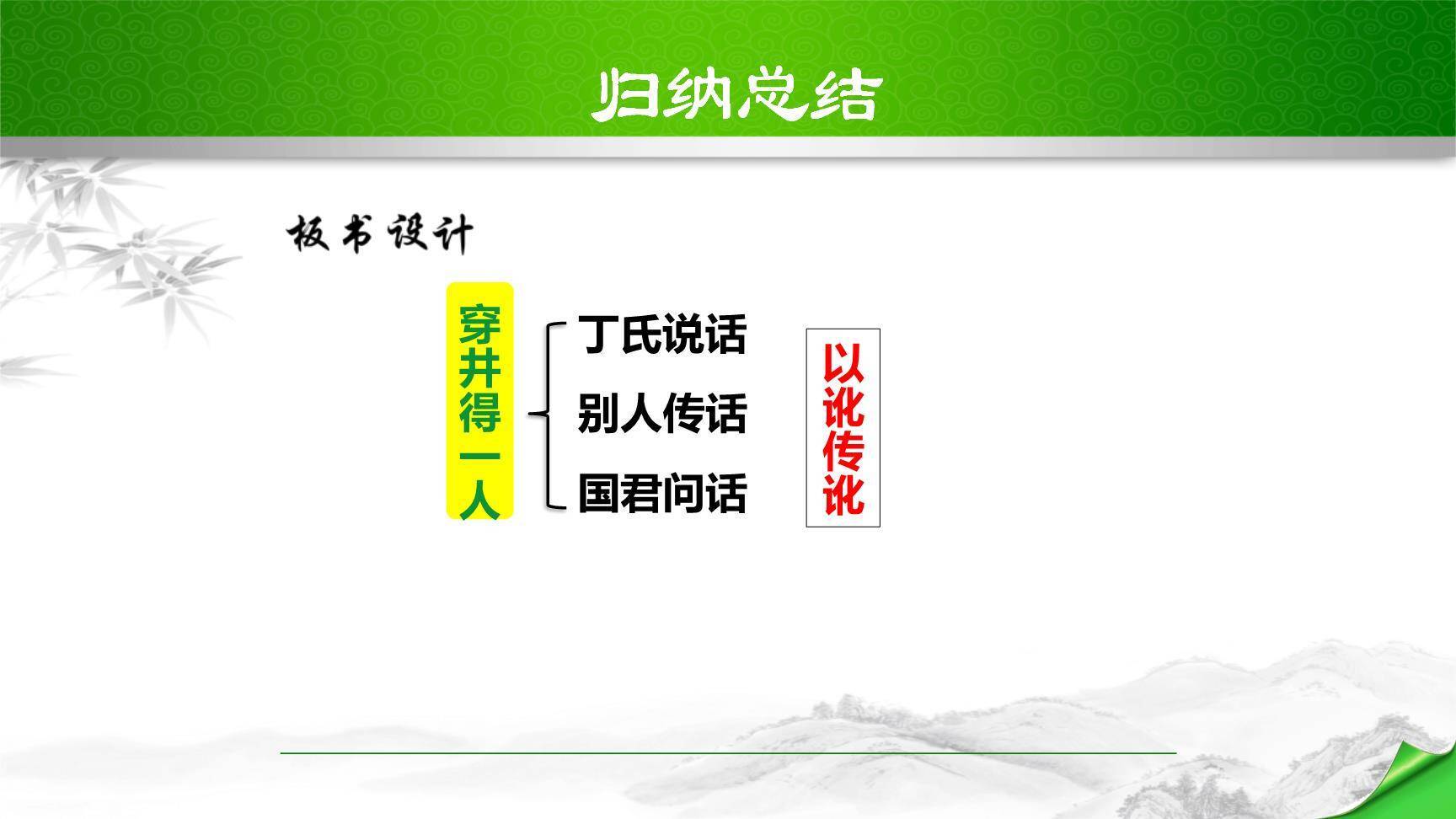 归纳总结

板书设计

穿井得一人

丁氏说话
别人传话
国君问话

以讹传讹